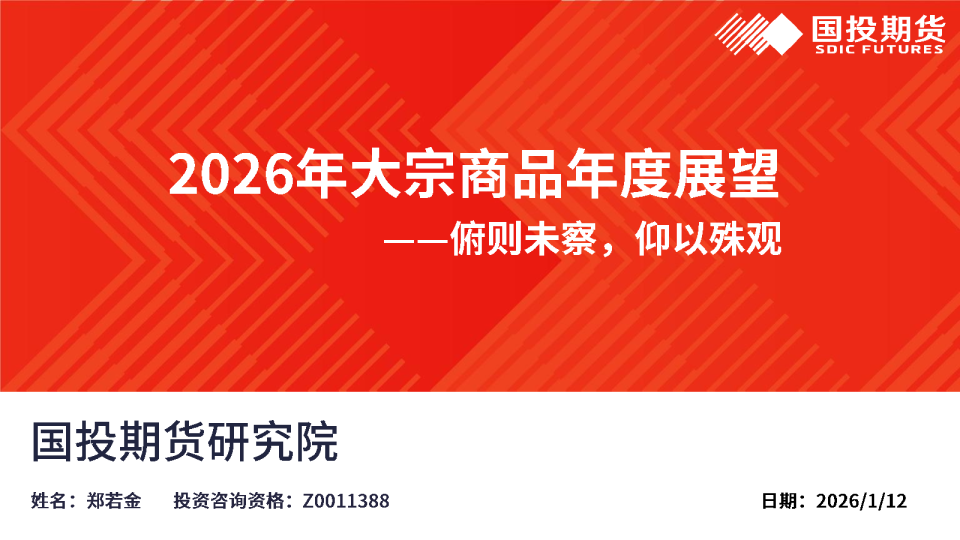 国投期货
SDIC FUTURES

2026年大宗商品年度展望

——俯则未察，仰以殊观

国投期货研究院

姓名：郑若金　投资咨询资格：Z0011388

日期：2026/1/12